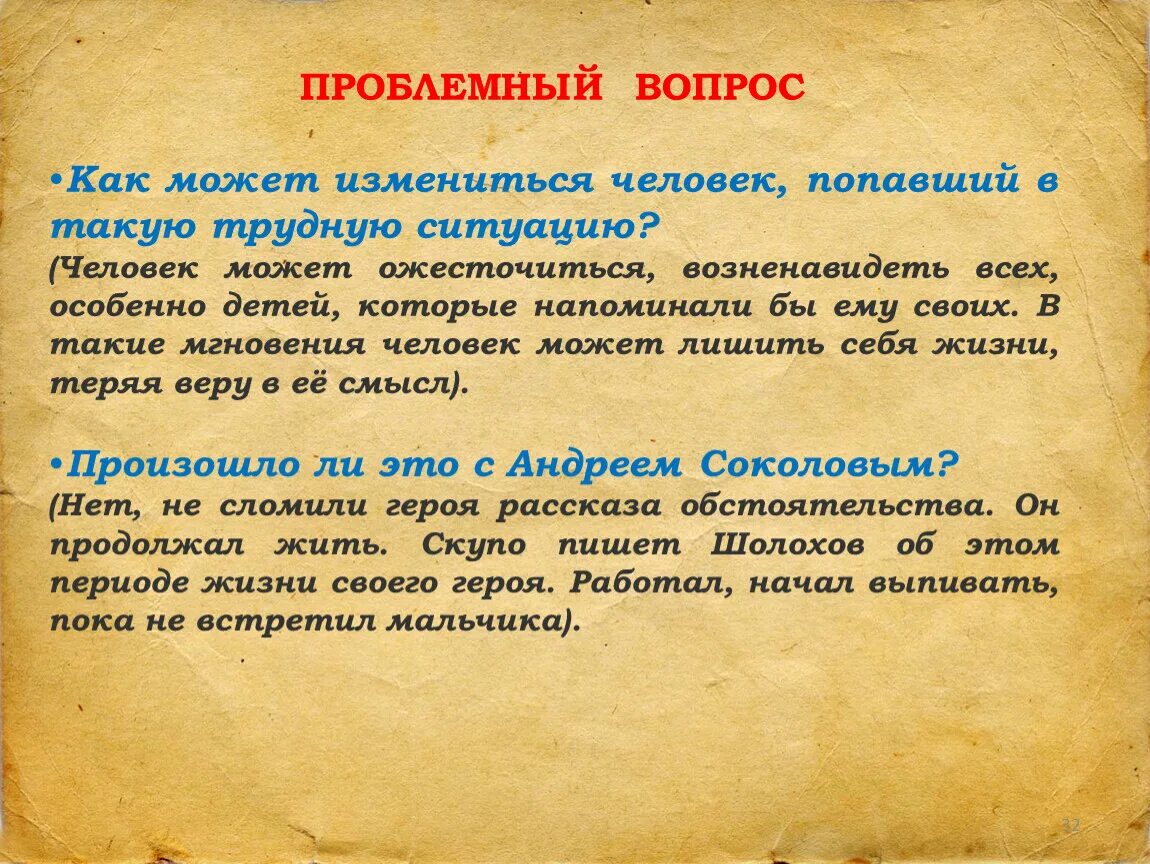 ПРОБЛЕМНЫЙ ВОПРОС

•Как может измениться человек, попавший в такую трудную ситуацию?
(Человек может ожесточиться, возненавидеть всех, особенно детей, которые напоминали бы ему своих. В такие мгновения человек может лишить себя жизни, теряя веру в её смысл).

•Произошло ли это с Андреем Соколовым?
(Нет, не сломили героя рассказа обстоятельства. Он продолжал жить. Скупо пишет Шолохов об этом периоде жизни своего героя. Работал, начал выпивать, пока не встретил мальчика).

32